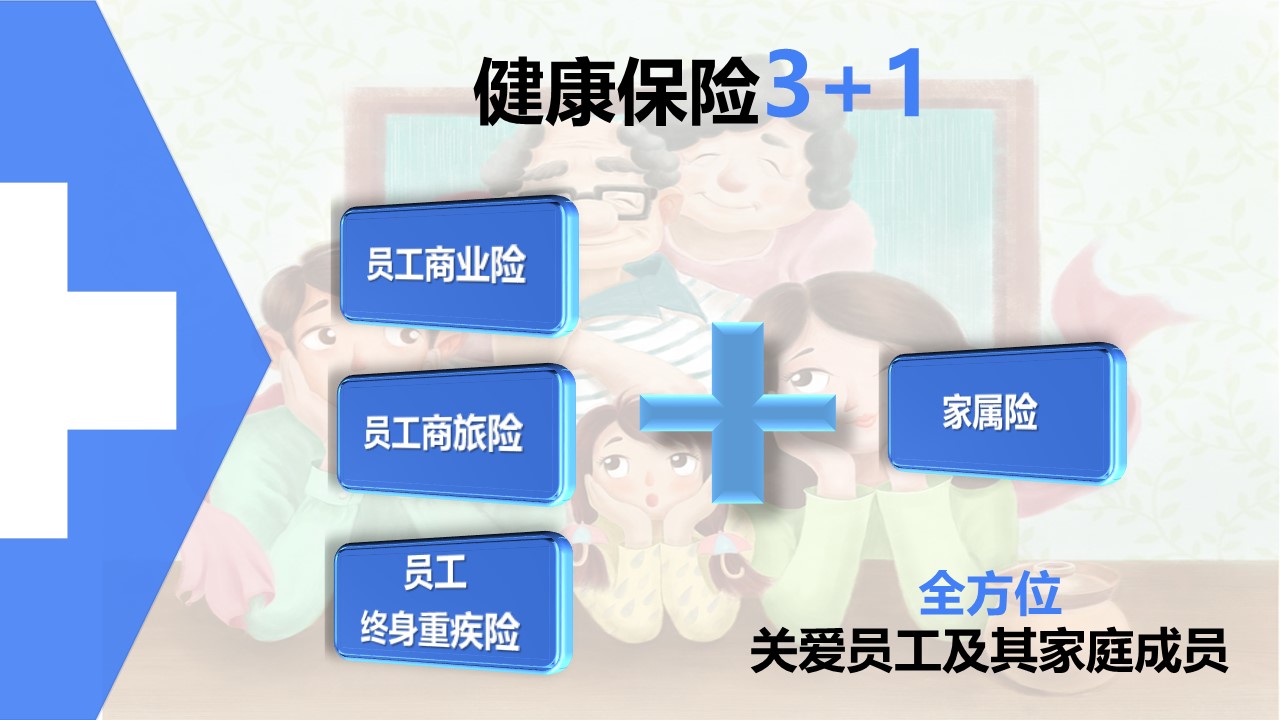 健康保险3+1

员工商业险

员工商旅险

员工
终身重疾险

家属险

全方位
关爱员工及其家庭成员